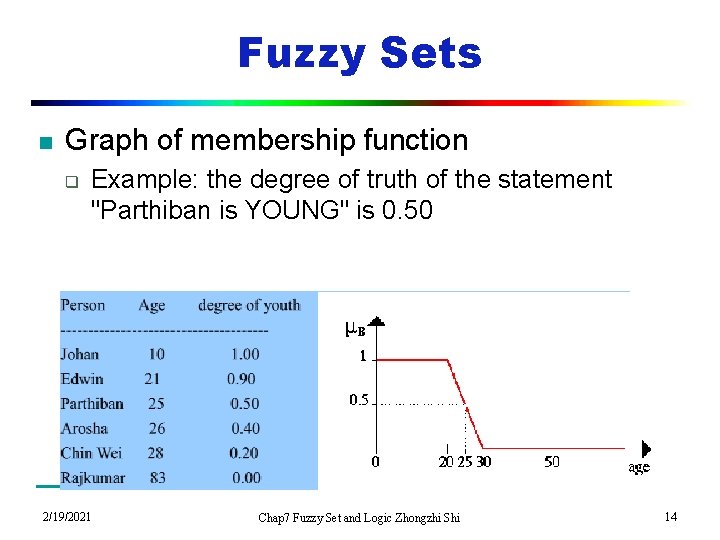 Fuzzy Sets

Graph of membership function

Example: the degree of truth of the statement "Parthiban is YOUNG" is 0.50

| Person | Age | degree of youth |
|---|---|---|
| Johan | 10 | 1.00 |
| Edwin | 21 | 0.90 |
| Parthiban | 25 | 0.50 |
| Arosha | 26 | 0.40 |
| Chin Wei | 28 | 0.20 |
| Rajkumar | 83 | 0.00 |

$\mu_B$
1
0.5
0
20 25 30
50
age

2/19/2021

Chap7 Fuzzy Set and Logic Zhongzhi Shi

14